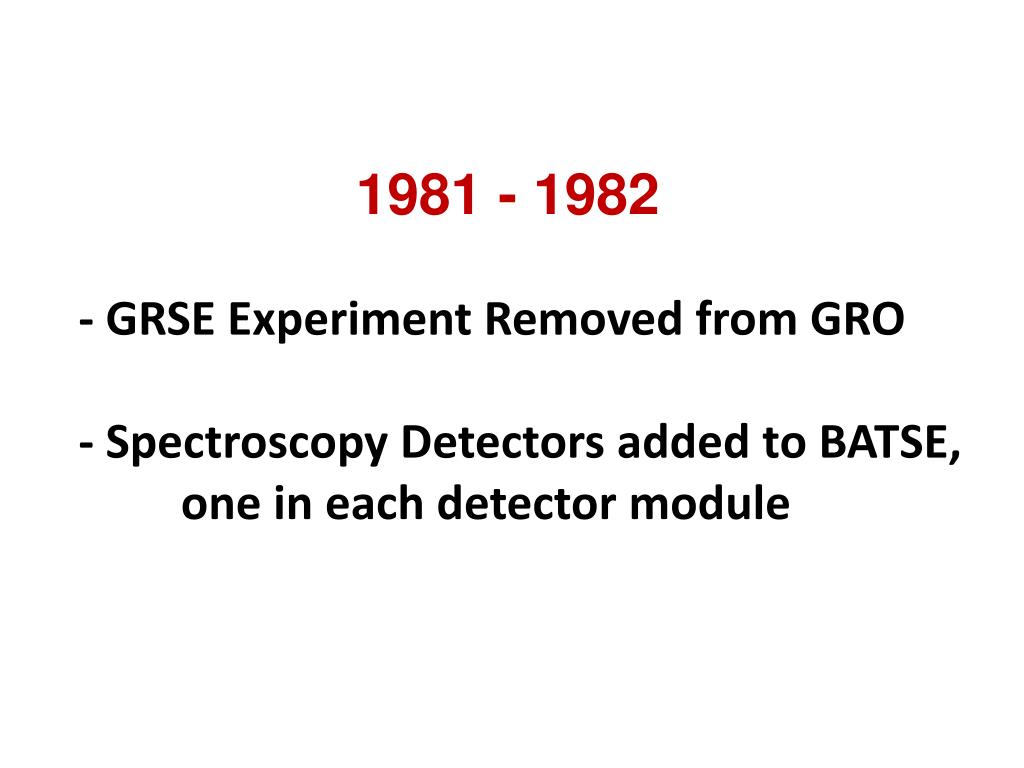 1981 - 1982

- GRSE Experiment Removed from GRO

- Spectroscopy Detectors added to BATSE, one in each detector module